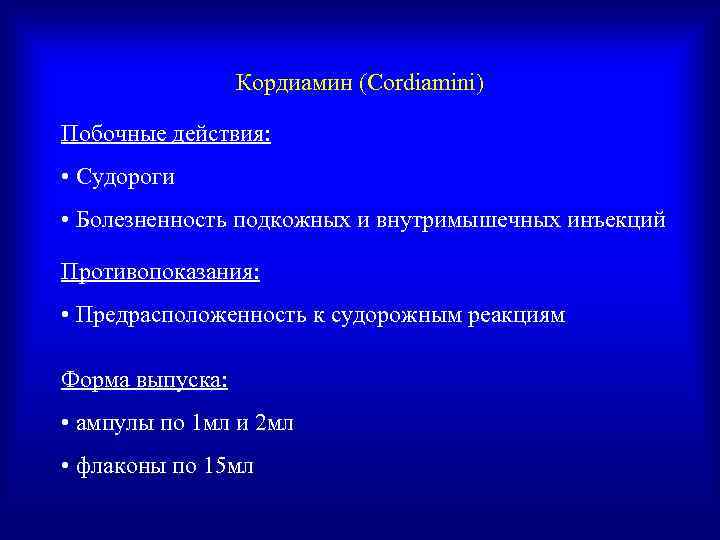 Кордиамин (Cordiamini)

Побочные действия:

• Судороги

• Болезненность подкожных и внутримышечных инъекций

Противопоказания:

• Предрасположенность к судорожным реакциям

Форма выпуска:

• ампулы по 1мл и 2мл

• флаконы по 15мл